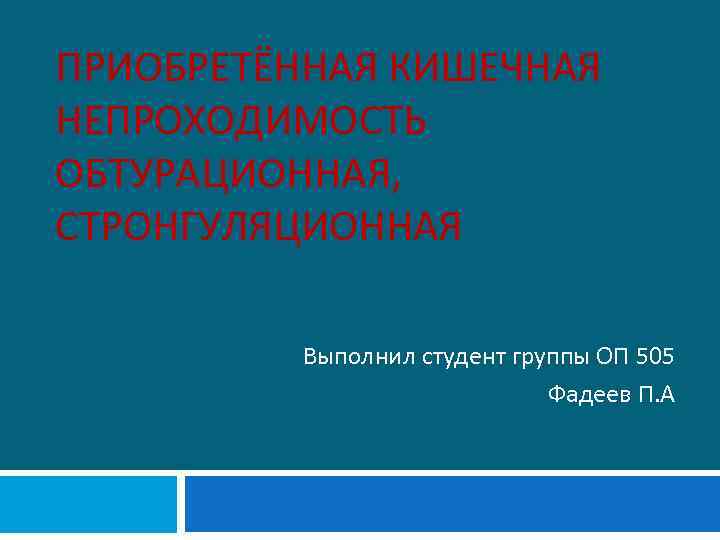 ПРИОБРЕТЁННАЯ КИШЕЧНАЯ НЕПРОХОДИМОСТЬ ОБТУРАЦИОННАЯ, СТРОНГУЛЯЦИОННАЯ

Выполнил студент группы ОП 505
Фадеев П.А